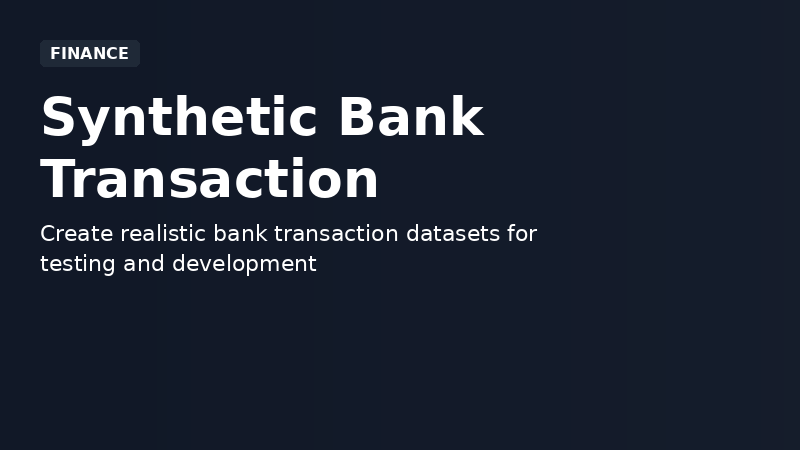 FINANCE

Synthetic Bank Transaction

Create realistic bank transaction datasets for testing and development